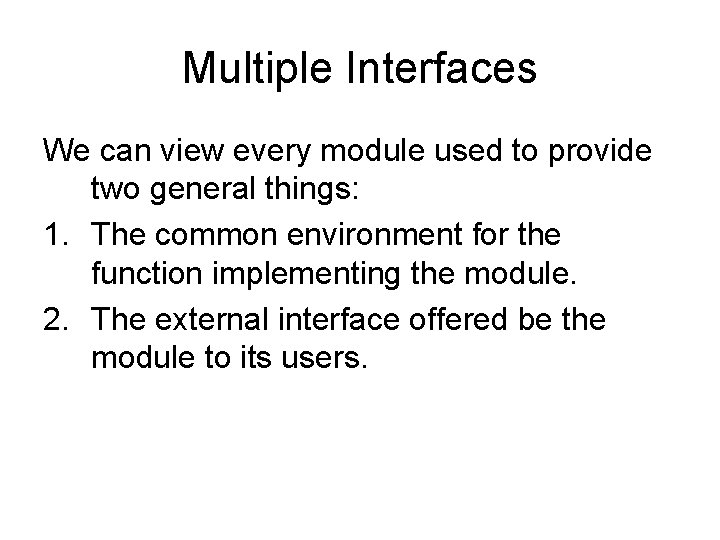 Multiple Interfaces

We can view every module used to provide two general things:

1. The common environment for the function implementing the module.
2. The external interface offered be the module to its users.